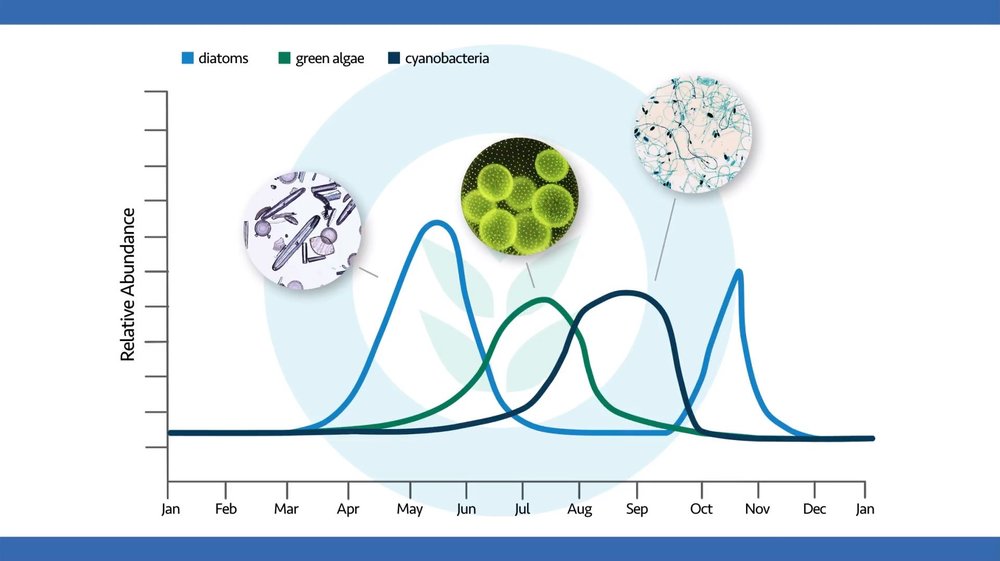 diatoms green algae cyanobacteria

Relative Abundance

Jan Feb Mar Apr May Jun Jul Aug Sep Oct Nov Dec Jan